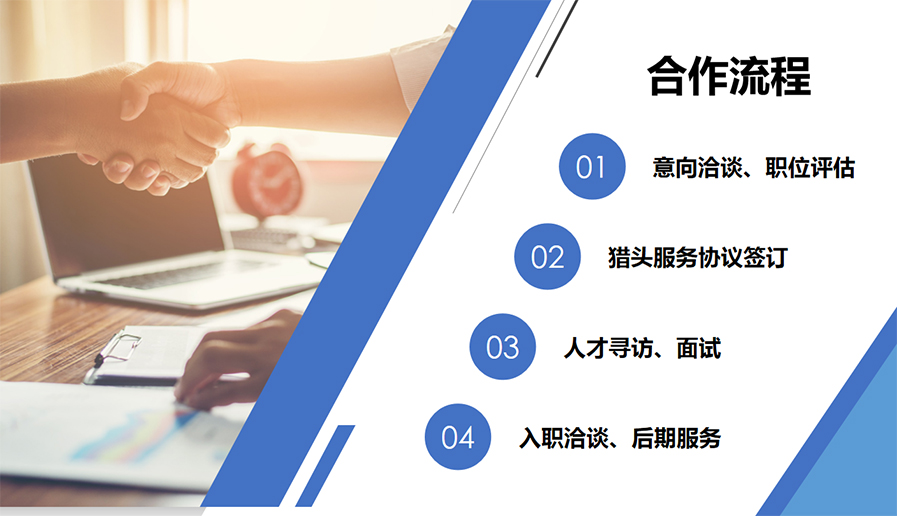 合作流程

01 意向洽谈、职位评估

02 猎头服务协议签订

03 人才寻访、面试

04 入职洽谈、后期服务